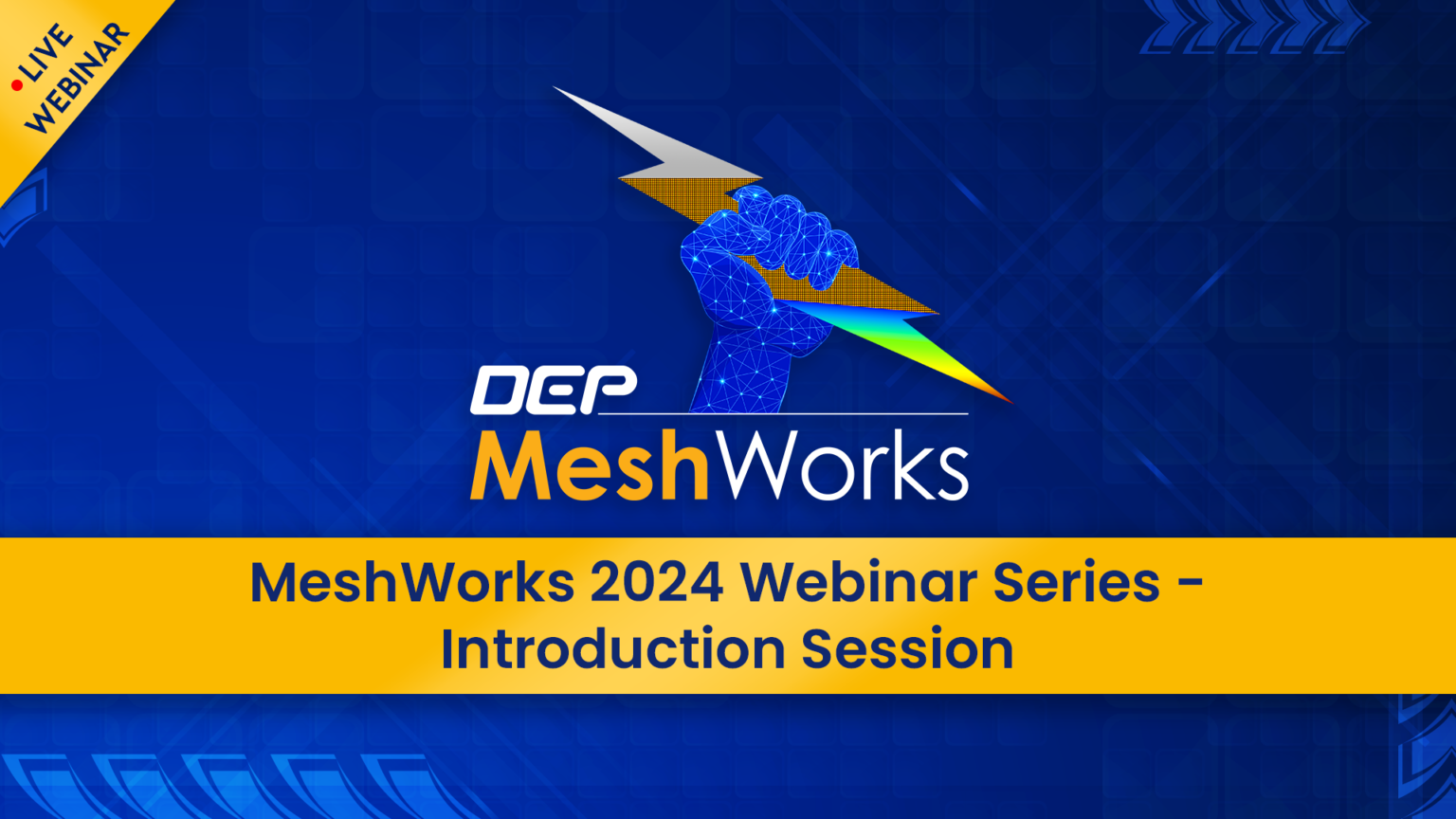 LIVE WEBINAR

DEP
MeshWorks

MeshWorks 2024 Webinar Series - Introduction Session